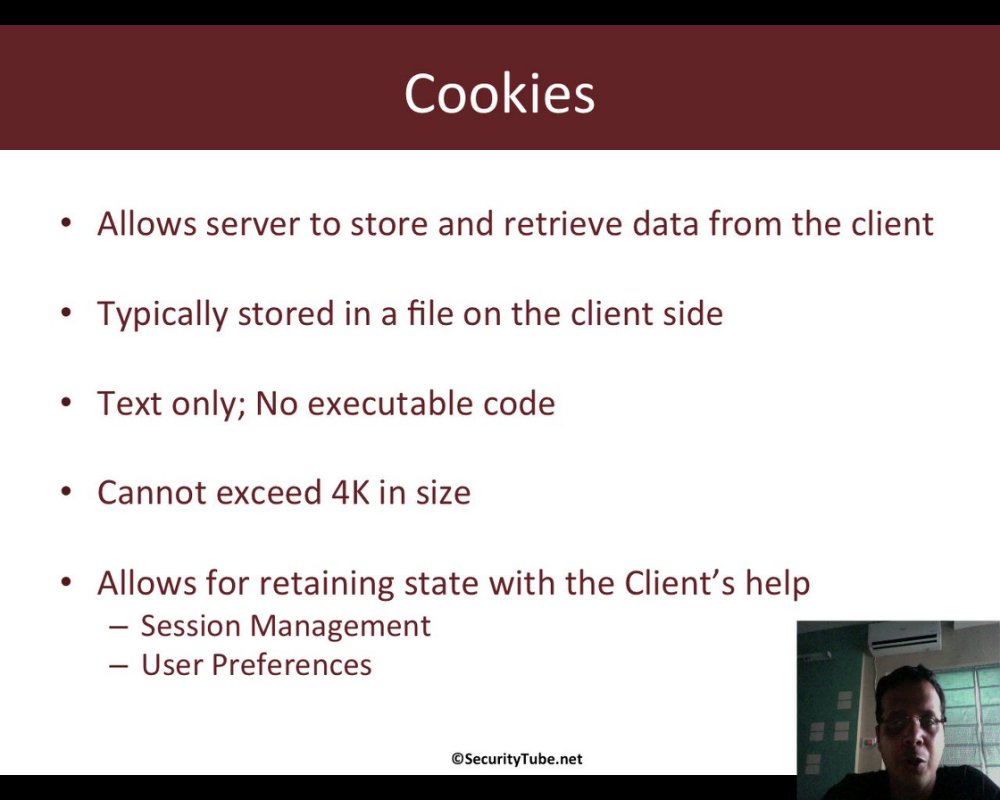 Cookies

• Allows server to store and retrieve data from the client

• Typically stored in a file on the client side

• Text only; No executable code

• Cannot exceed 4K in size

• Allows for retaining state with the Client's help
– Session Management
– User Preferences

©SecurityTube.net